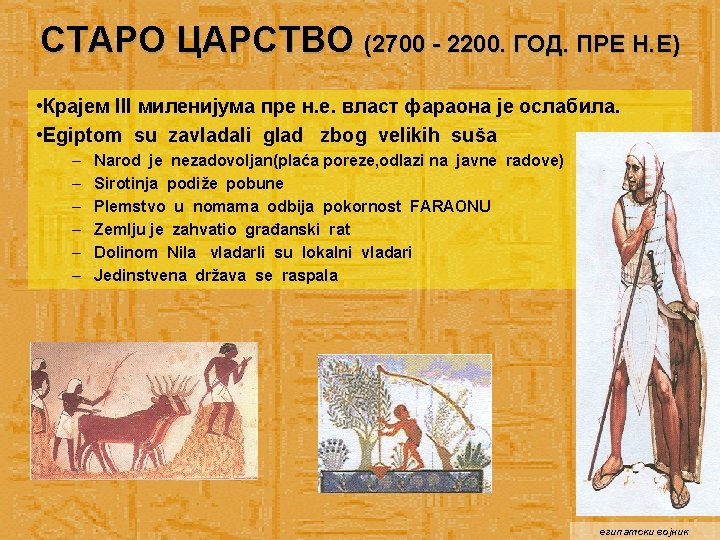 СТАРО ЦАРСТВО (2700 - 2200. ГОД. ПРЕ Н.Е)

•Крајем III миленијума пре н.е. власт фараона је ослабила.

•Egiptom su zavladali glad zbog velikih suša

– Narod je nezadovoljan(plaća poreze,odlazi na javne radove)

– Sirotinja podiže pobune

– Plemstvo u nomama odbija pokornost FARAONU

– Zemlju je zahvatio građanski rat

– Dolinom Nila vladarli su lokalni vladari

– Jedinstvena država se raspala

египатски војник